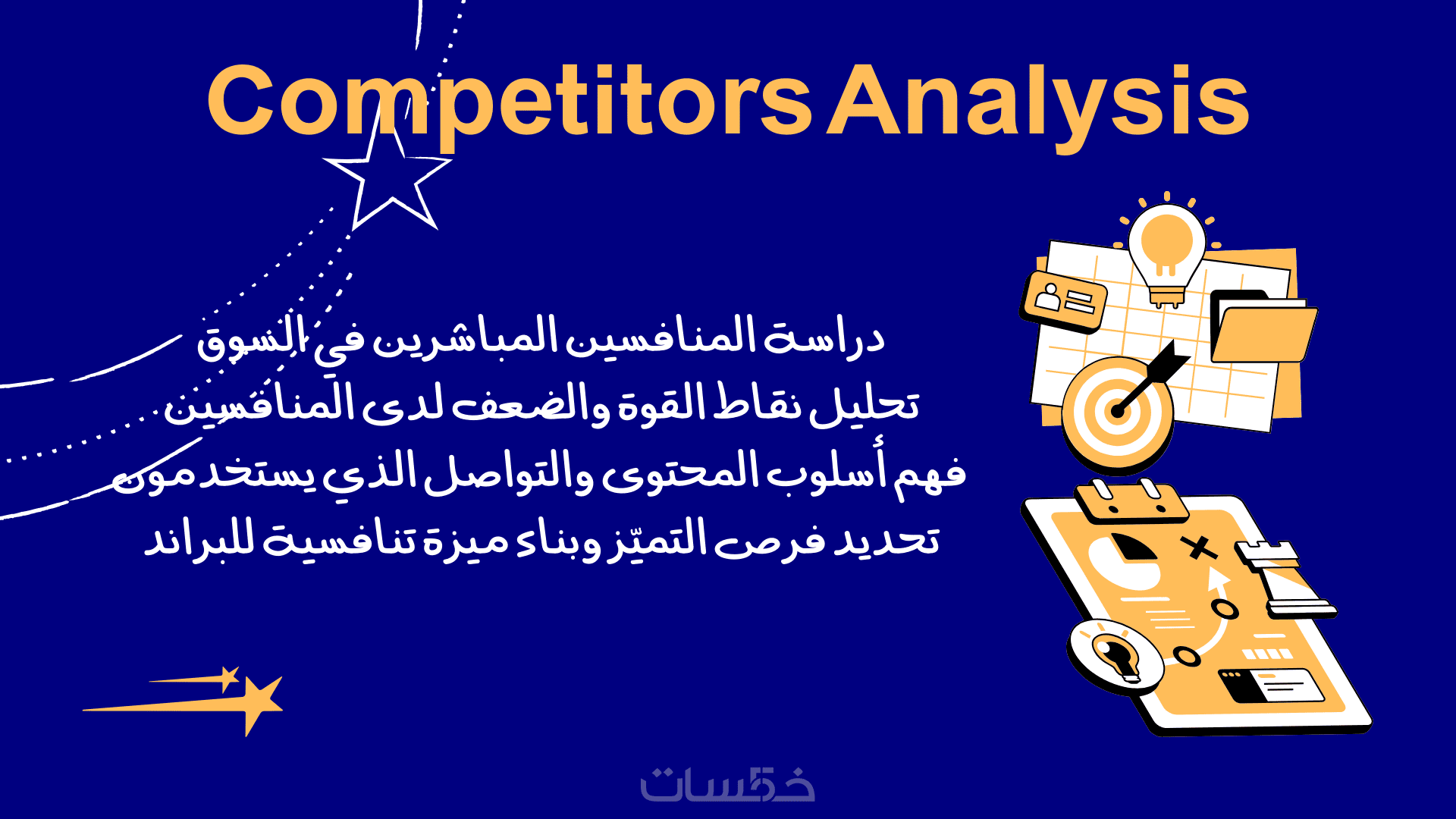 Competitors Analysis

دراسة المنافسين المباشرين في السوق
تحليل نقاط القوة والضعف لدى المنافسين
فهم أسلوب المحتوى والتواصل الذي يستخدمون
تحديد فرص التميّز وبناء ميزة تنافسية للبراند

خمسات